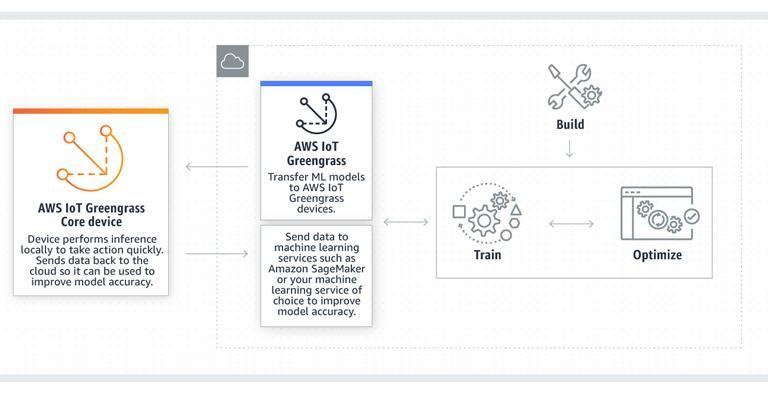 AWS IoT Greengrass Core device

Device performs inference locally to take action quickly. Sends data back to the cloud so it can be used to improve model accuracy.

AWS IoT Greengrass

Transfer ML models to AWS IoT Greengrass devices.

Send data to machine learning services such as Amazon SageMaker or your machine learning service of choice to improve model accuracy.

Build

Train

Optimize